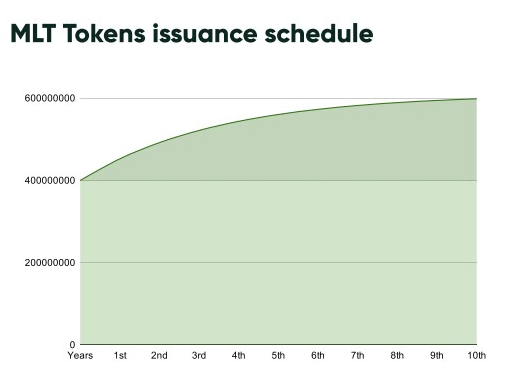 MLT Tokens issuance schedule

600000000
400000000
200000000
0

Years 1st 2nd 3rd 4th 5th 6th 7th 8th 9th 10th